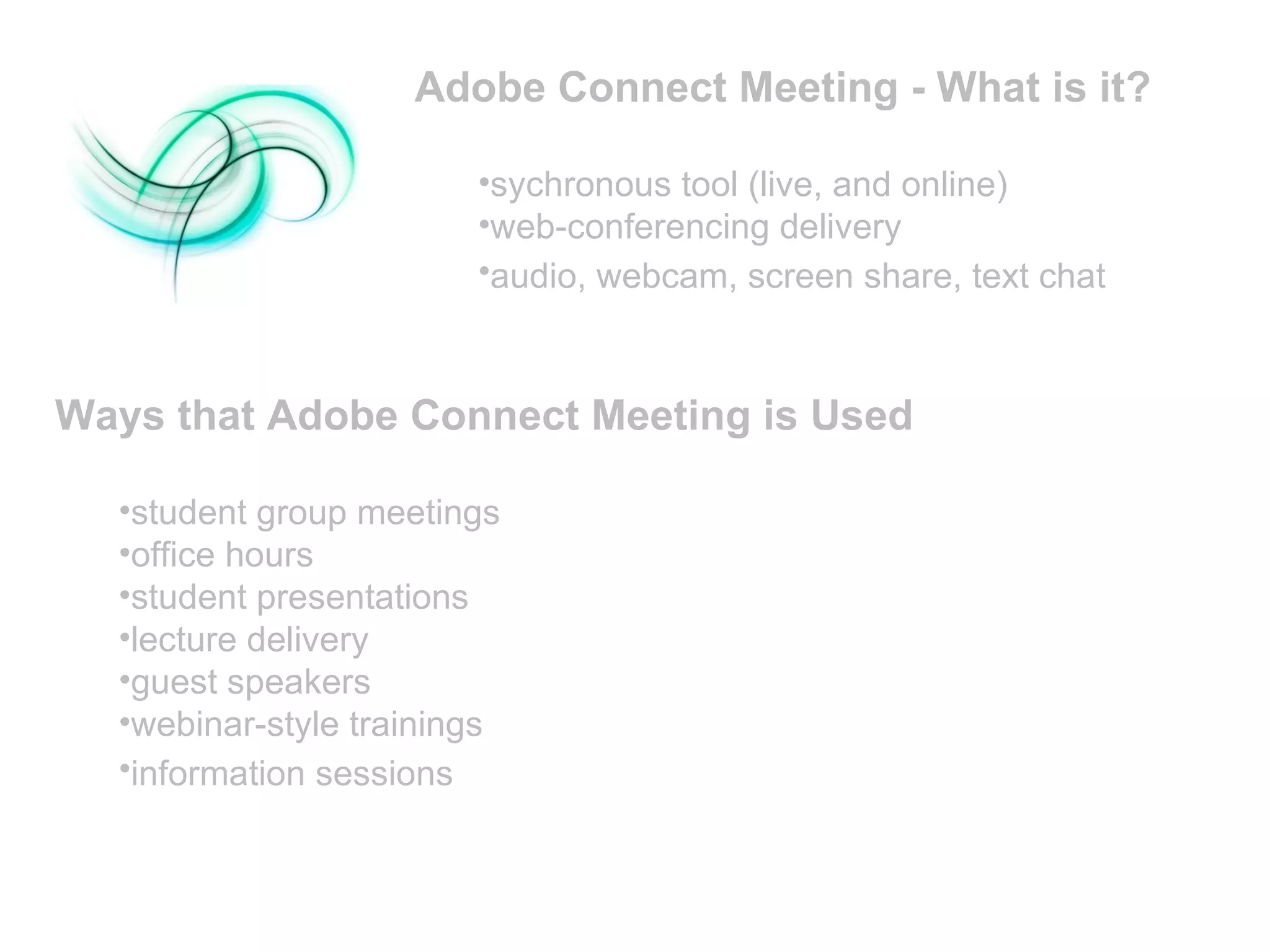 Adobe Connect Meeting - What is it?

•sychronous tool (live, and online)
•web-conferencing delivery
•audio, webcam, screen share, text chat

Ways that Adobe Connect Meeting is Used

•student group meetings
•office hours
•student presentations
•lecture delivery
•guest speakers
•webinar-style trainings
•information sessions